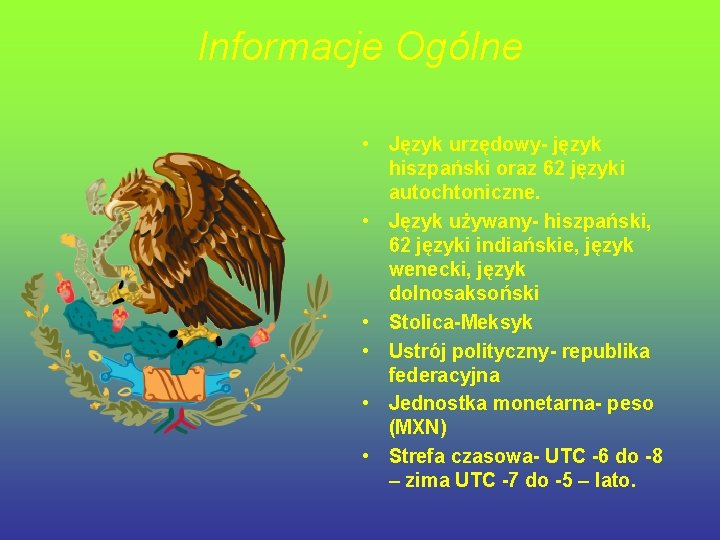 Informacje Ogólne

• Język urzędowy- język hiszpański oraz 62 języki autochtoniczne.
• Język używany- hiszpański, 62 języki indiańskie, język wenecki, język dolnosaksoński
• Stolica-Meksyk
• Ustrój polityczny- republika federacyjna
• Jednostka monetarna- peso (MXN)
• Strefa czasowa- UTC -6 do -8 – zima UTC -7 do -5 – lato.